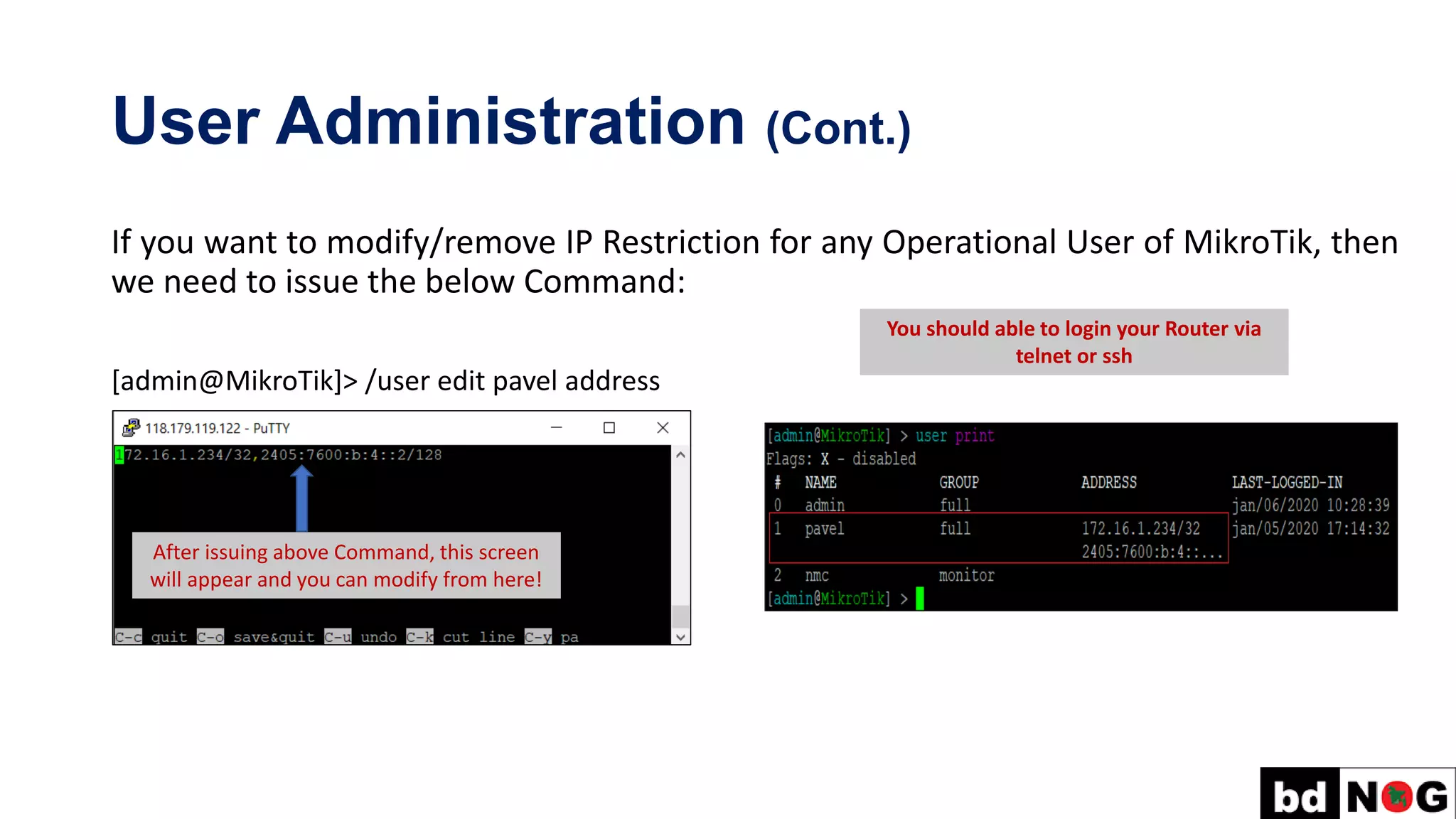 User Administration (Cont.)

If you want to modify/remove IP Restriction for any Operational User of MikroTik, then we need to issue the below Command:

You should able to login your Router via telnet or ssh

[admin@MikroTik]> /user edit pavel address

118.179.119.122 - PuTTY

172.16.1.234/32,2405:7600:b:4::2/128

After issuing above Command, this screen will appear and you can modify from here!

C-c quit C-o save&quit C-u undo C-k cut line C-y pa

[admin@MikroTik] > user print
Flags: X - disabled

| # | NAME | GROUP | ADDRESS | LAST-LOGGED-IN |
|---|---|---|---|---|
| 0 | admin | full | | jan/06/2020 10:28:39 |
| 1 | pavel | full | 172.16.1.234/32 2405:7600:b:4::... | jan/05/2020 17:14:32 |
| 2 | nmc | monitor | | |

[admin@MikroTik] >

bd NOG